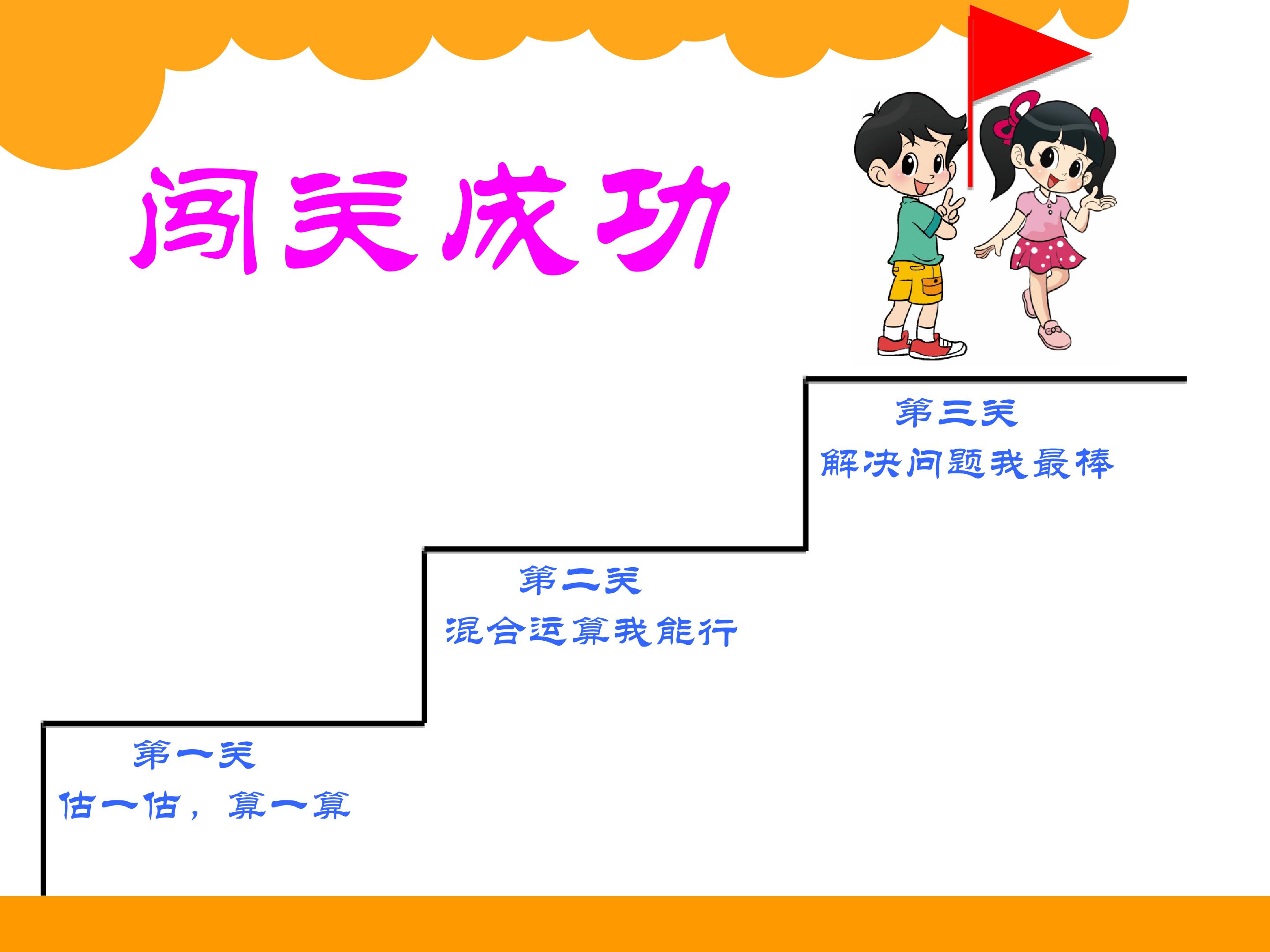 闯关成功

第三关
解决问题我最棒

第二关
混合运算我能行

第一关
估一估，算一算